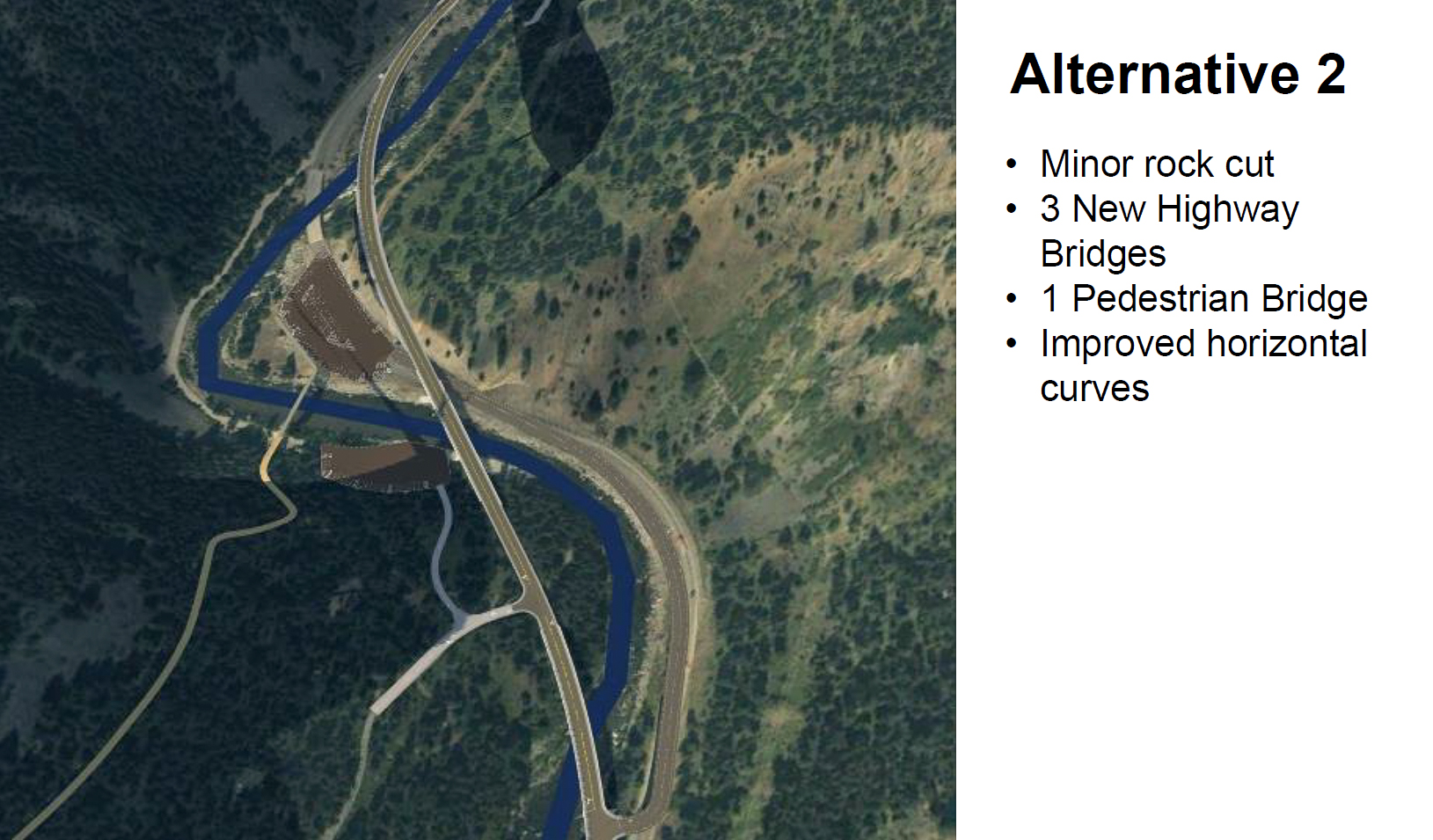 Alternative 2

• Minor rock cut
• 3 New Highway Bridges
• 1 Pedestrian Bridge
• Improved horizontal curves